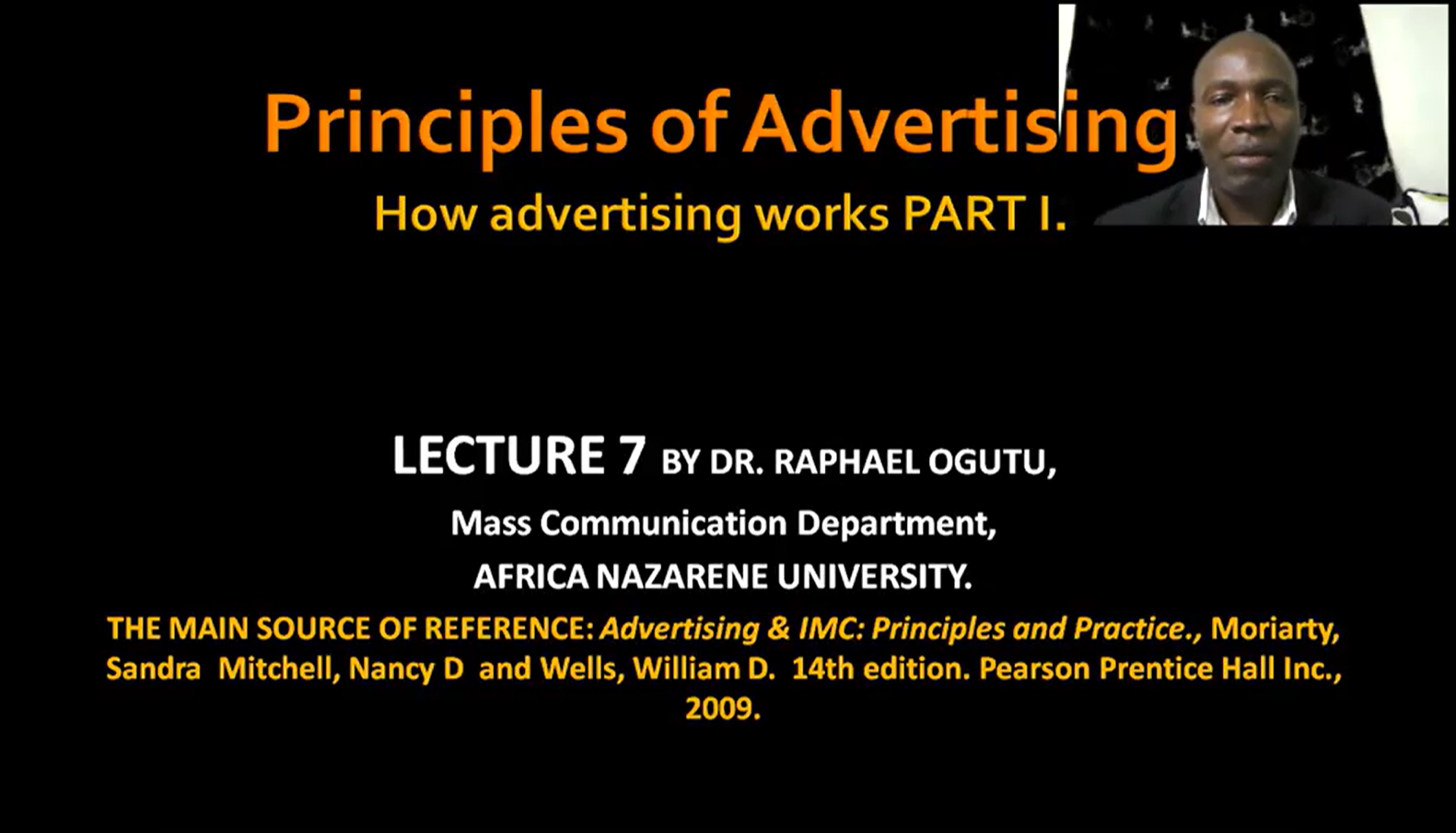 Principles of Advertising

How advertising works PART I.

LECTURE 7 BY DR. RAPHAEL OGUTU,

Mass Communication Department,

AFRICA NAZARENE UNIVERSITY.

THE MAIN SOURCE OF REFERENCE: Advertising & IMC: Principles and Practice., Moriarty, Sandra Mitchell, Nancy D and Wells, William D. 14th edition. Pearson Prentice Hall Inc., 2009.